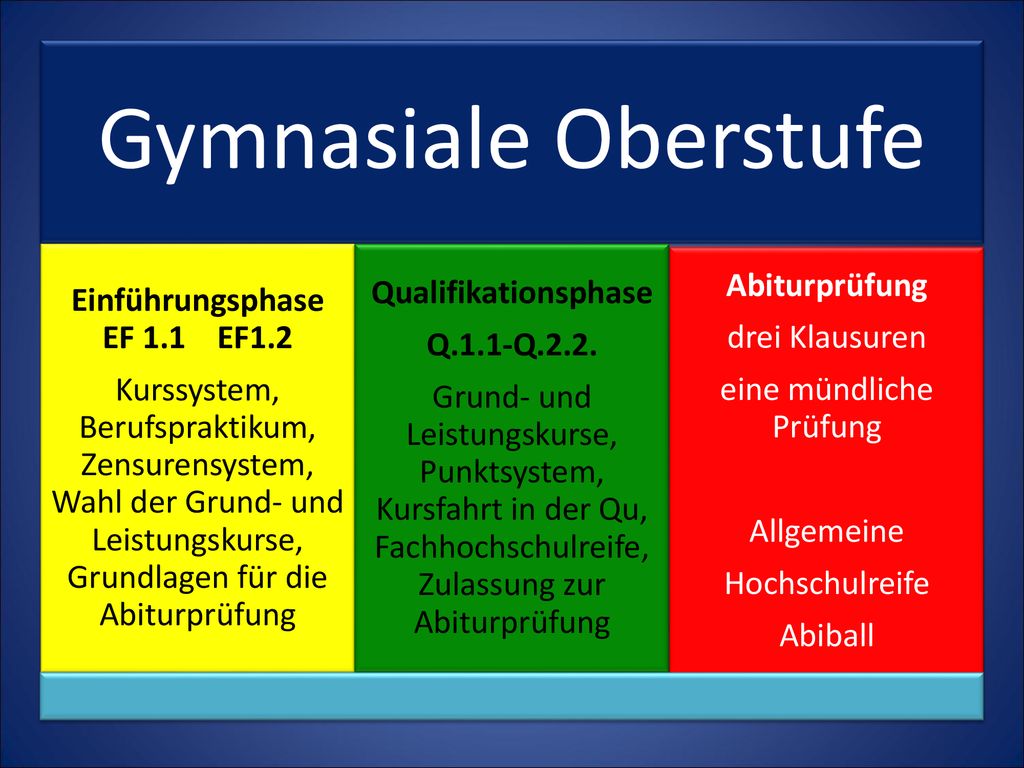 Gymnasiale Oberstufe

Einführungsphase
EF 1.1 EF1.2

Kurssystem, Berufspraktikum, Zensurensystem, Wahl der Grund- und Leistungskurse, Grundlagen für die Abiturprüfung

Qualifikationsphase
Q.1.1-Q.2.2.

Grund- und Leistungskurse, Punktsystem, Kursfahrt in der Qu, Fachhochschulreife, Zulassung zur Abiturprüfung

Abiturprüfung

drei Klausuren

eine mündliche Prüfung

Allgemeine

Hochschulreife

Abiball